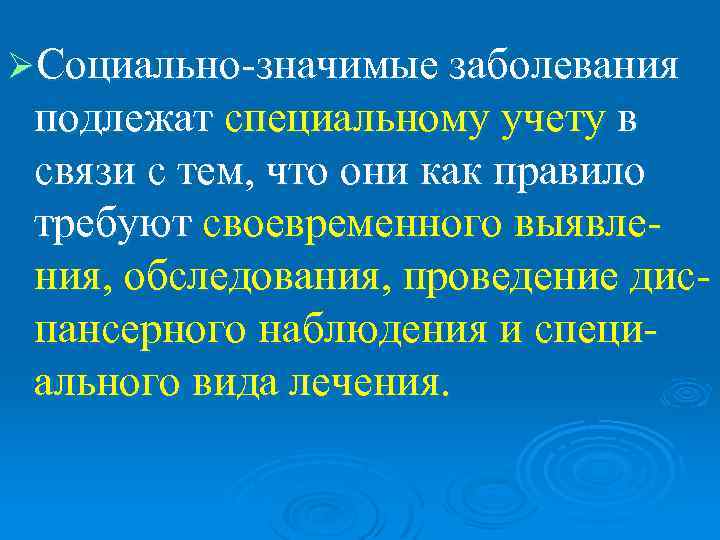 ➢Социально-значимые заболевания подлежат специальному учету в связи с тем, что они как правило требуют своевременного выявления, обследования, проведение диспансерного наблюдения и специального вида лечения.